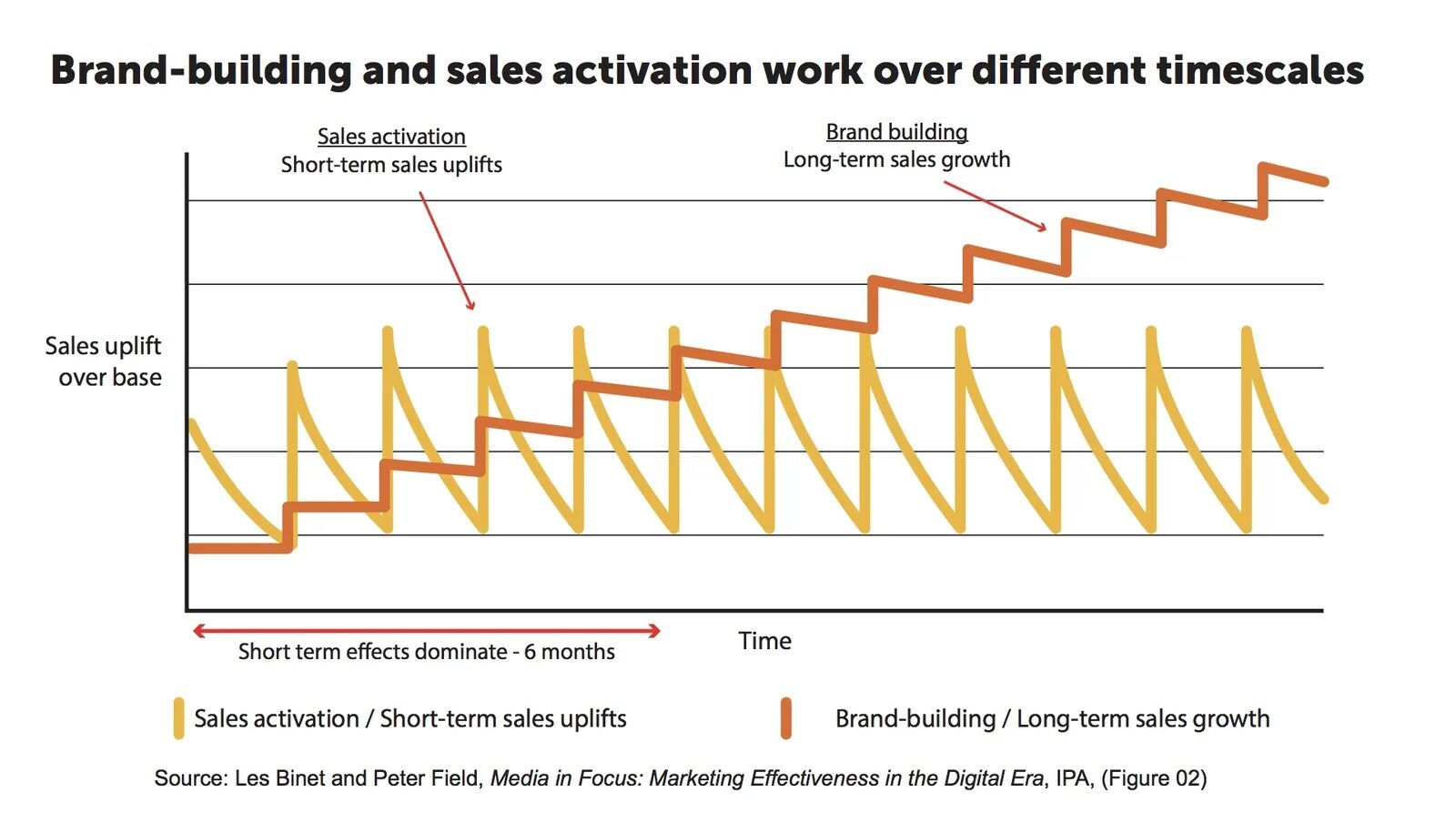 Brand-building and sales activation work over different timescales

Sales activation
Short-term sales uplifts

Brand building
Long-term sales growth

Sales uplift over base

Short term effects dominate - 6 months

Time

Sales activation / Short-term sales uplifts

Brand-building / Long-term sales growth

Source: Les Binet and Peter Field, Media in Focus: Marketing Effectiveness in the Digital Era, IPA, (Figure 02)